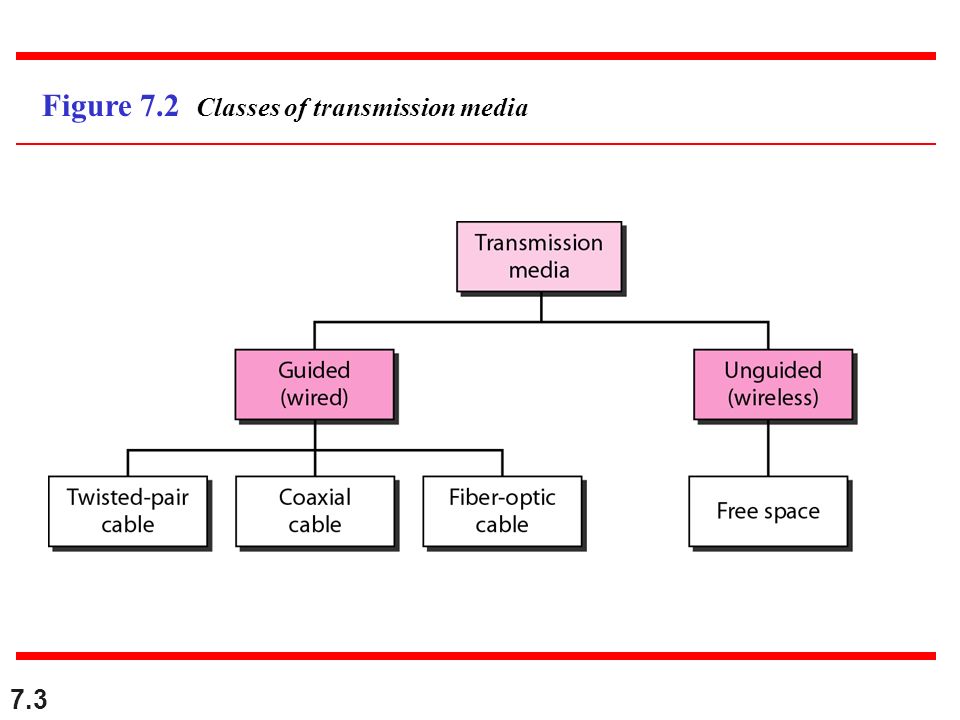 Figure 7.2 Classes of transmission media

Transmission media

Guided (wired)

Unguided (wireless)

Twisted-pair cable

Coaxial cable

Fiber-optic cable

Free space

7.3